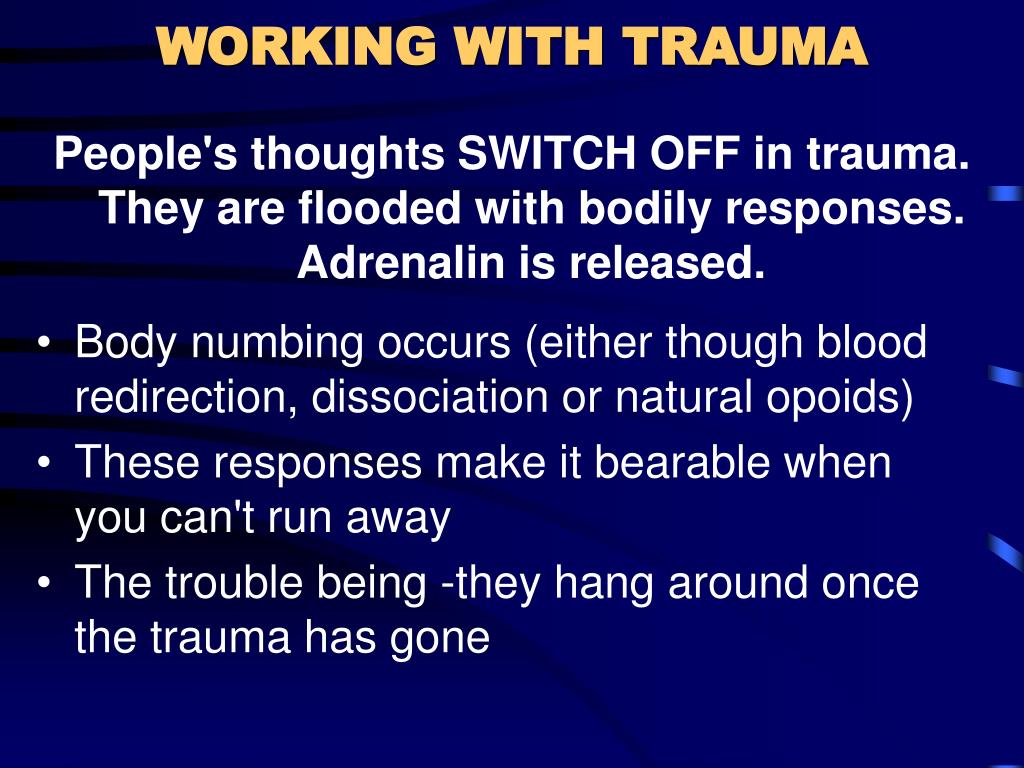 WORKING WITH TRAUMA

People's thoughts SWITCH OFF in trauma. They are flooded with bodily responses. Adrenalin is released.

• Body numbing occurs (either though blood redirection, dissociation or natural opoids)
• These responses make it bearable when you can't run away
• The trouble being -they hang around once the trauma has gone